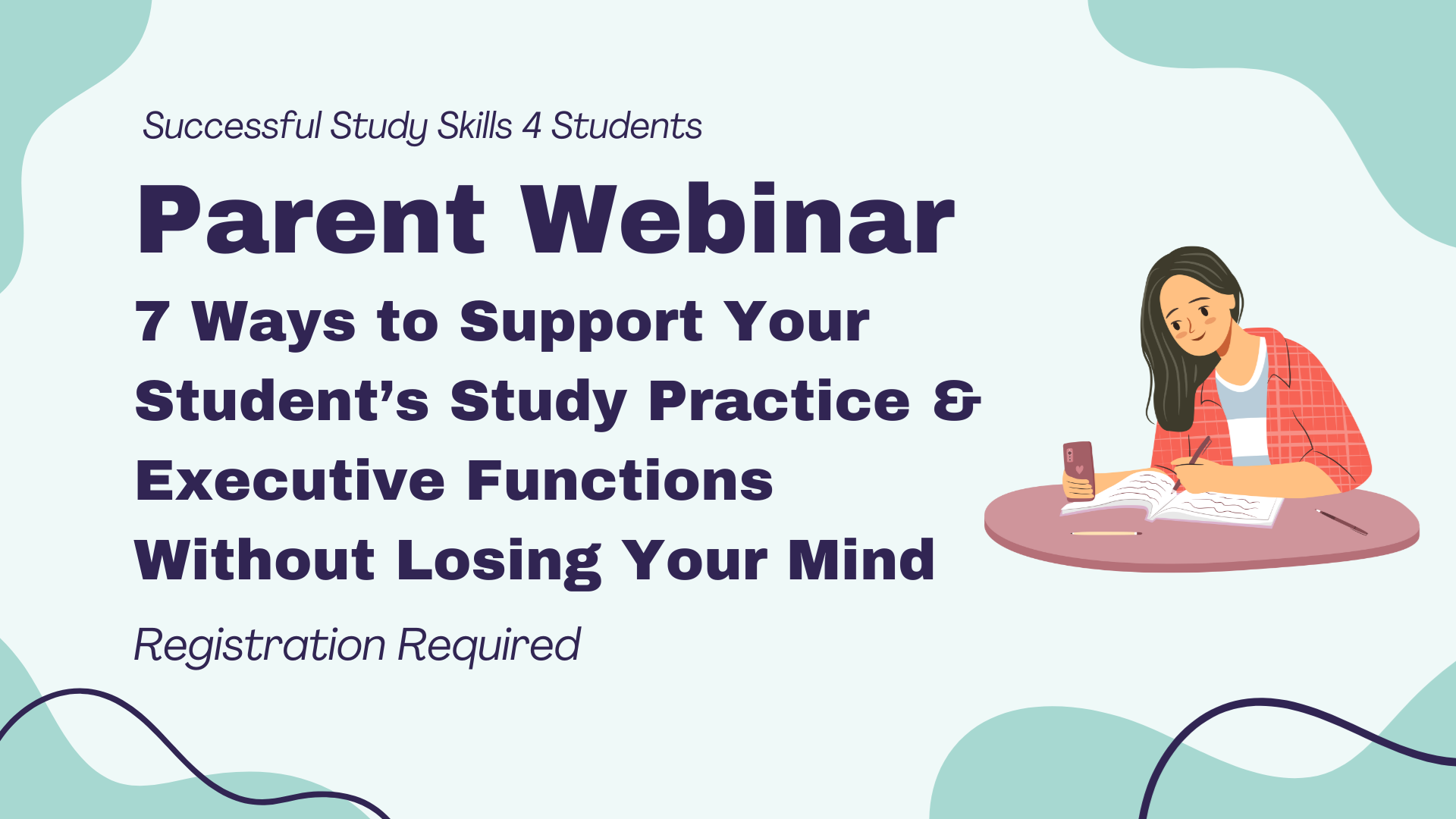 Successful Study Skills 4 Students

Parent Webinar

7 Ways to Support Your Student's Study Practice & Executive Functions Without Losing Your Mind

Registration Required